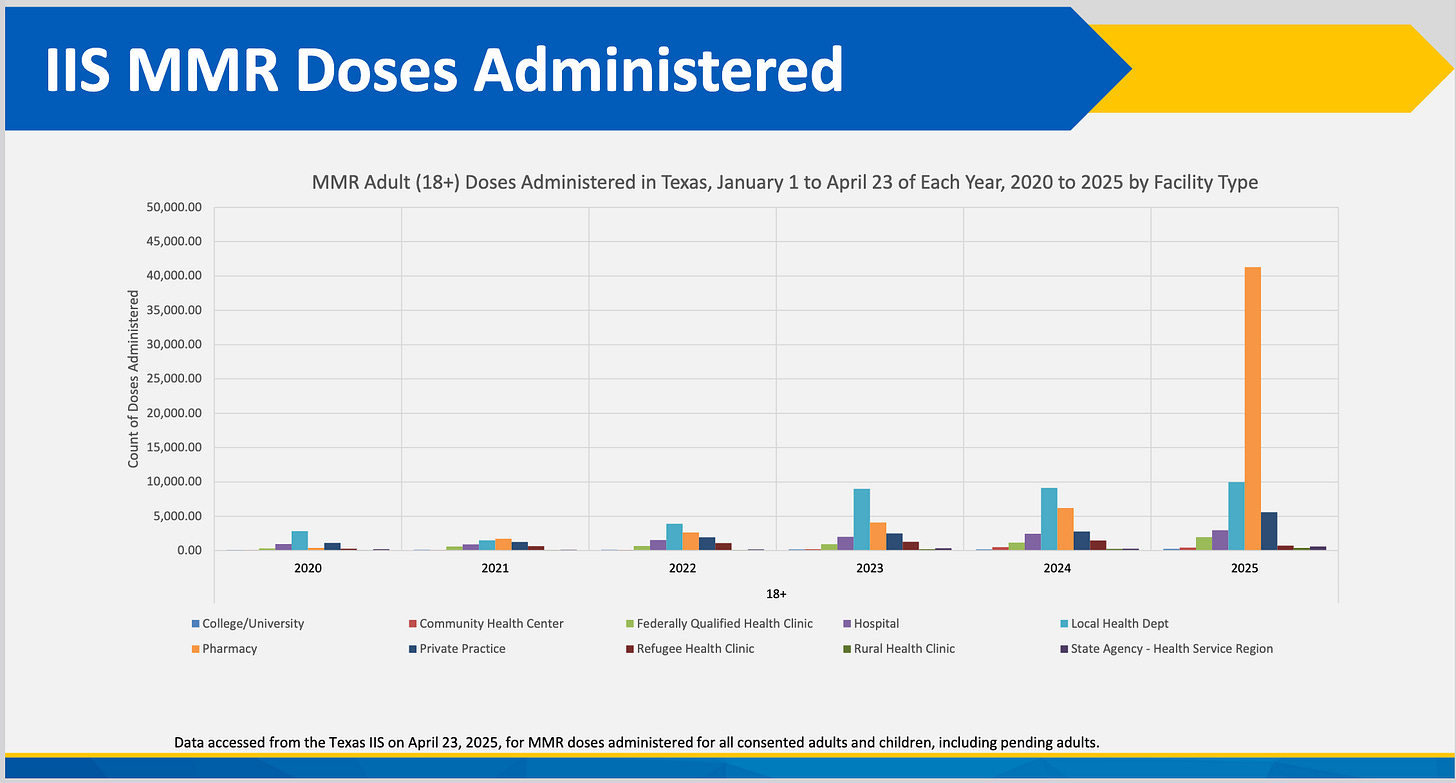 IIS MMR Doses Administered

MMR Adult (18+) Doses Administered in Texas, January 1 to April 23 of Each Year, 2020 to 2025 by Facility Type

Count of Doses Administered

50,000.00
45,000.00
40,000.00
35,000.00
30,000.00
25,000.00
20,000.00
15,000.00
10,000.00
5,000.00
0.00

2020
2021
2022
2023
2024
2025

18+

College/University
Community Health Center
Federally Qualified Health Clinic
Hospital
Local Health Dept
Pharmacy
Private Practice
Refugee Health Clinic
Rural Health Clinic
State Agency - Health Service Region

Data accessed from the Texas IIS on April 23, 2025, for MMR doses administered for all consented adults and children, including pending adults.